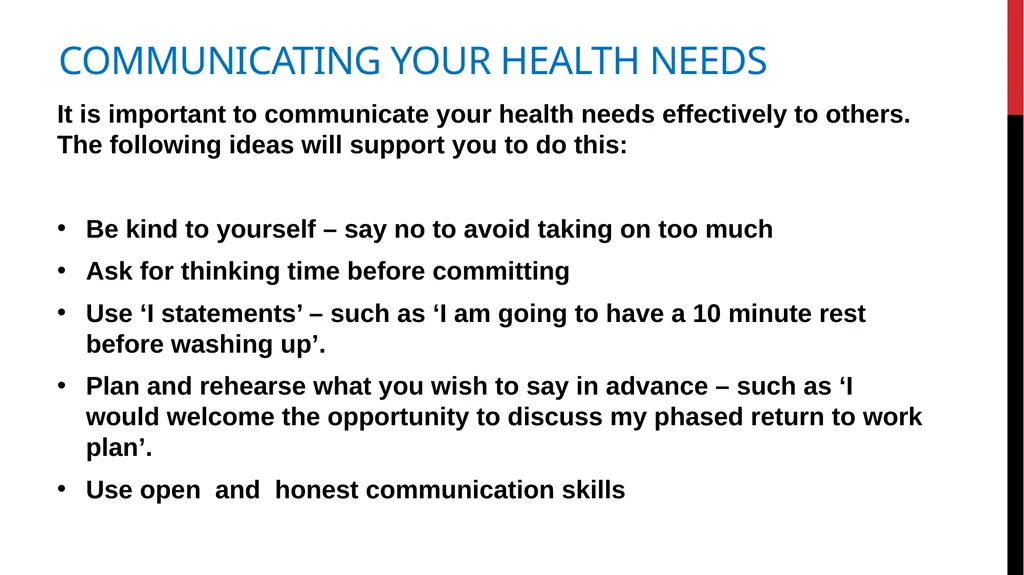 COMMUNICATING YOUR HEALTH NEEDS

It is important to communicate your health needs effectively to others. The following ideas will support you to do this:

• Be kind to yourself – say no to avoid taking on too much
• Ask for thinking time before committing
• Use ‘I statements’ – such as ‘I am going to have a 10 minute rest before washing up’.
• Plan and rehearse what you wish to say in advance – such as ‘I would welcome the opportunity to discuss my phased return to work plan’.
• Use open and honest communication skills